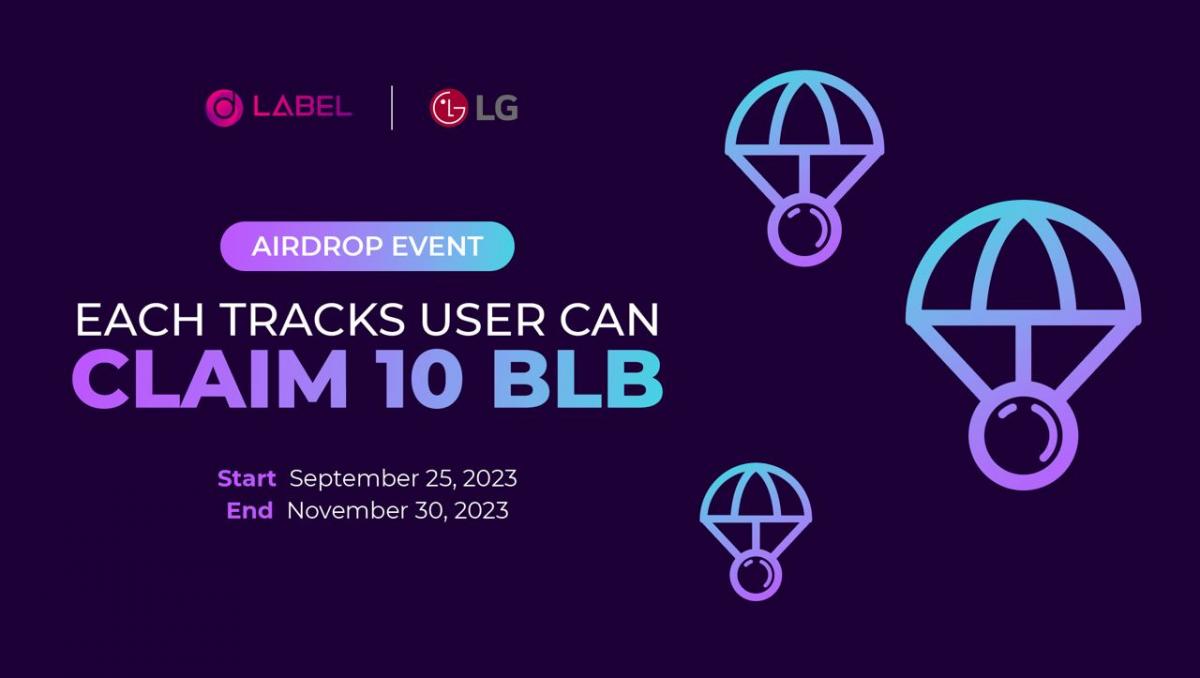 LABEL | LG

AIRDROP EVENT

EACH TRACKS USER CAN
CLAIM 10 BLB

Start September 25, 2023
End November 30, 2023